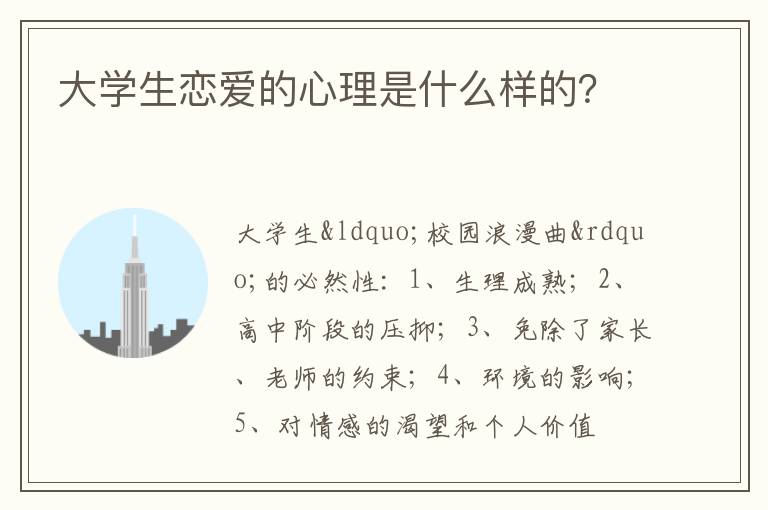 大学生恋爱的心理是什么样的?

大学生&ldquo;校园浪漫曲&rdquo;的必然性：1、生理成熟；2、高中阶段的压抑；3、免除了家长、老师的约束；4、环境的影响；5、对情感的渴望和个人价值